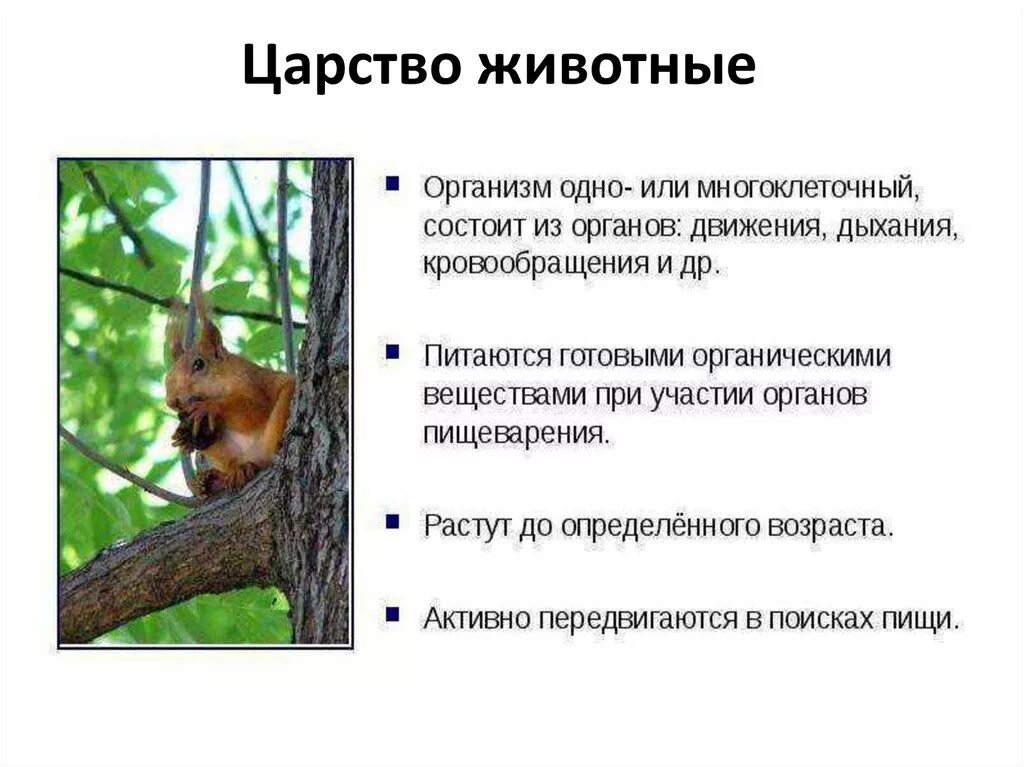 Царство животные

- Организм одно- или многоклеточный, состоит из органов: движения, дыхания, кровообращения и др.

- Питаются готовыми органическими веществами при участии органов пищеварения.

- Растут до определённого возраста.

- Активно передвигаются в поисках пищи.